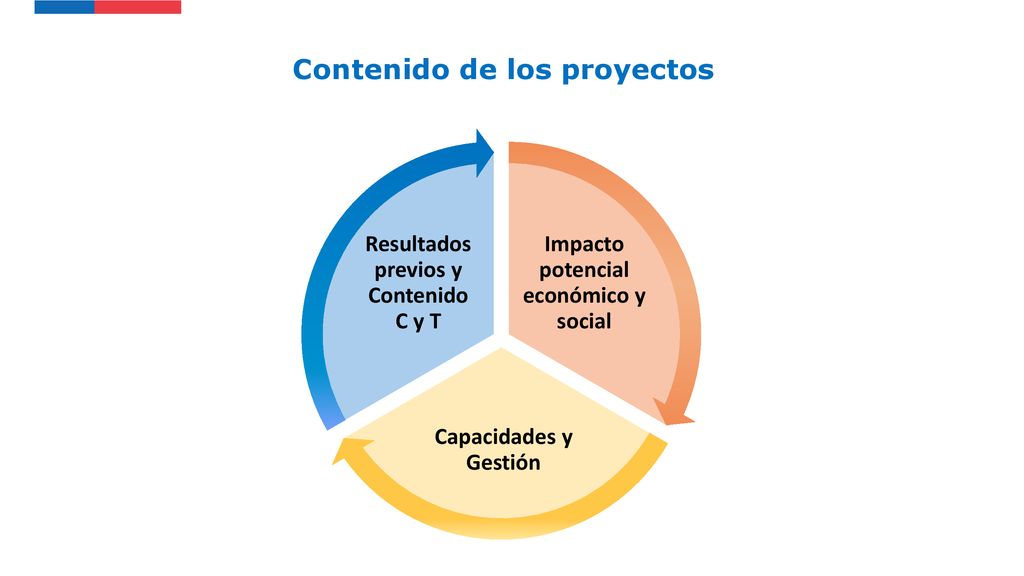 Contenido de los proyectos

Resultados previos y Contenido C y T

Impacto potencial económico y social

Capacidades y Gestión